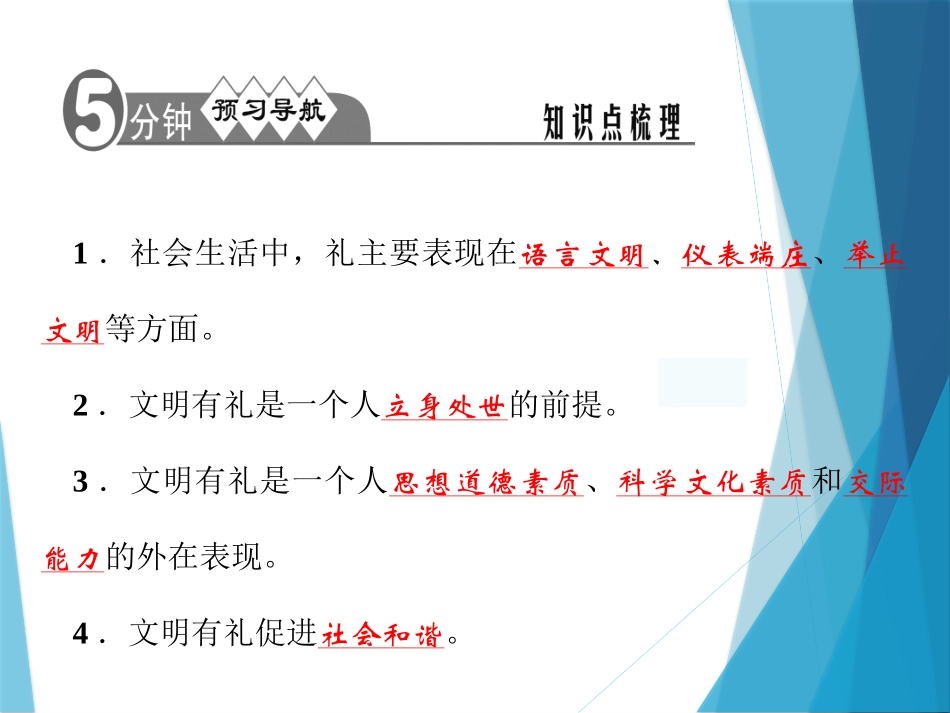 5分钟 预习导航 知识点梳理

1．社会生活中，礼主要表现在语言文明、仪表端庄、举止文明等方面。

2．文明有礼是一个人立身处世的前提。

3．文明有礼是一个人思想道德素质、科学文化素质和交际能力的外在表现。

4．文明有礼促进社会和谐。